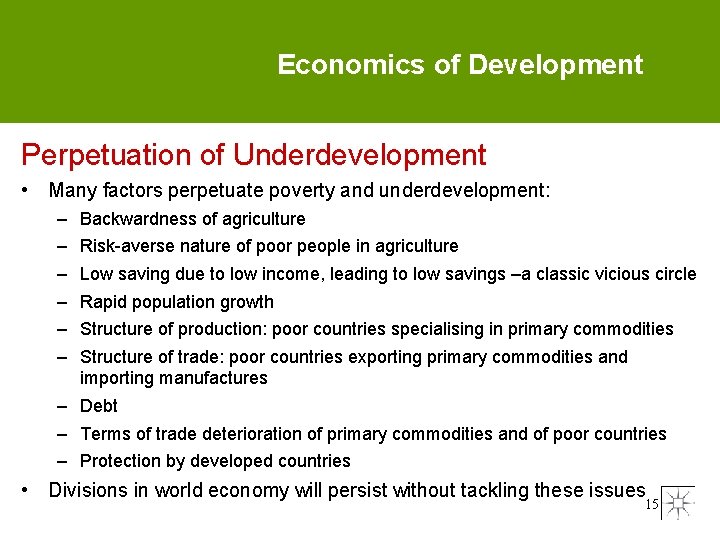 Economics of Development

Perpetuation of Underdevelopment

• Many factors perpetuate poverty and underdevelopment:
– Backwardness of agriculture
– Risk-averse nature of poor people in agriculture
– Low saving due to low income, leading to low savings –a classic vicious circle
– Rapid population growth
– Structure of production: poor countries specialising in primary commodities
– Structure of trade: poor countries exporting primary commodities and importing manufactures
– Debt
– Terms of trade deterioration of primary commodities and of poor countries
– Protection by developed countries
• Divisions in world economy will persist without tackling these issues

15